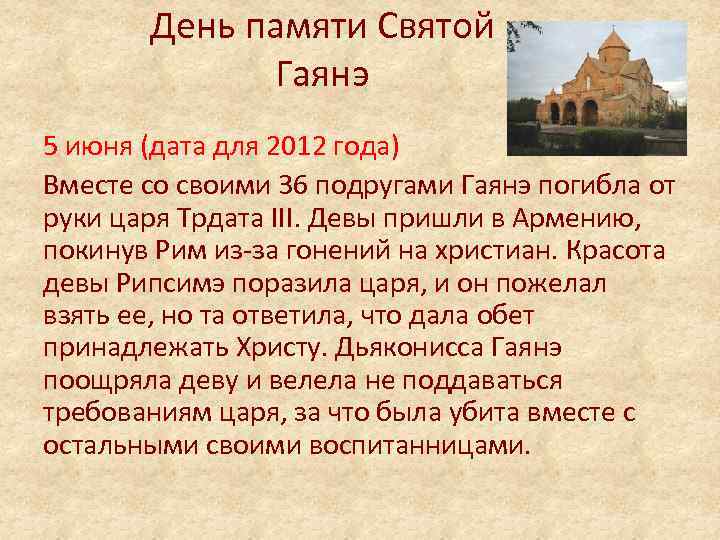 День памяти Святой Гаянэ

5 июня (дата для 2012 года)

Вместе со своими 36 подругами Гаянэ погибла от руки царя Трдата III. Девы пришли в Армению, покинув Рим из-за гонений на христиан. Красота девы Рипсимэ поразила царя, и он пожелал взять ее, но та ответила, что дала обет принадлежать Христу. Дьяконисса Гаянэ поощряла деву и велела не поддаваться требованиям царя, за что была убита вместе с остальными своими воспитанницами.